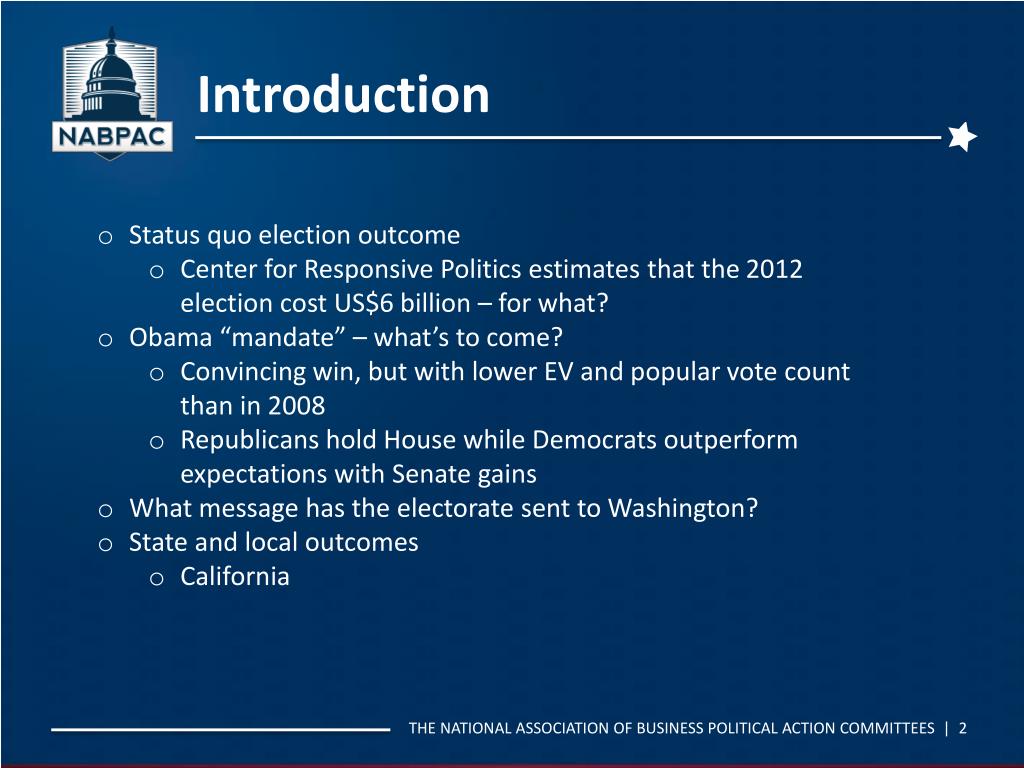 NABPAC

Introduction

o Status quo election outcome
o Center for Responsive Politics estimates that the 2012 election cost US$6 billion – for what?
o Obama “mandate” – what’s to come?
o Convincing win, but with lower EV and popular vote count than in 2008
o Republicans hold House while Democrats outperform expectations with Senate gains
o What message has the electorate sent to Washington?
o State and local outcomes
o California

THE NATIONAL ASSOCIATION OF BUSINESS POLITICAL ACTION COMMITTEES | 2